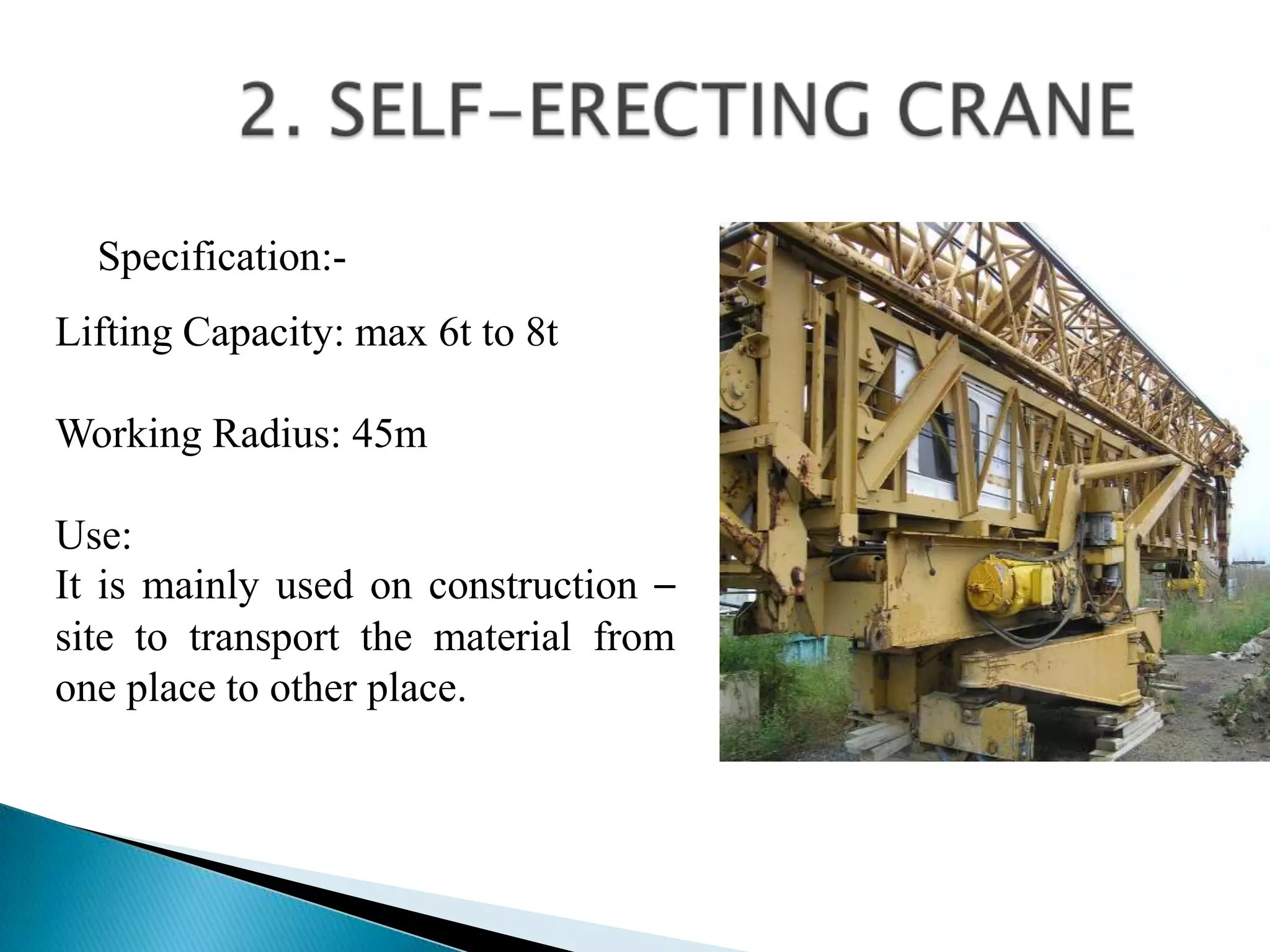 2. SELF-ERECTING CRANE

Specification:-

Lifting Capacity: max 6t to 8t

Working Radius: 45m

Use:
It is mainly used on construction – site to transport the material from one place to other place.